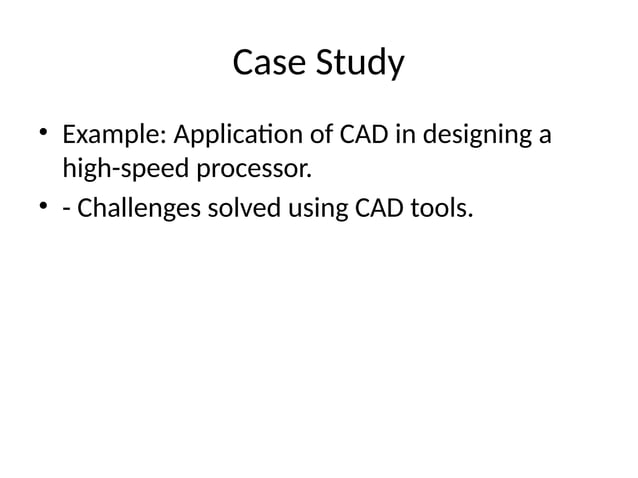 Case Study

• Example: Application of CAD in designing a high-speed processor.
• - Challenges solved using CAD tools.